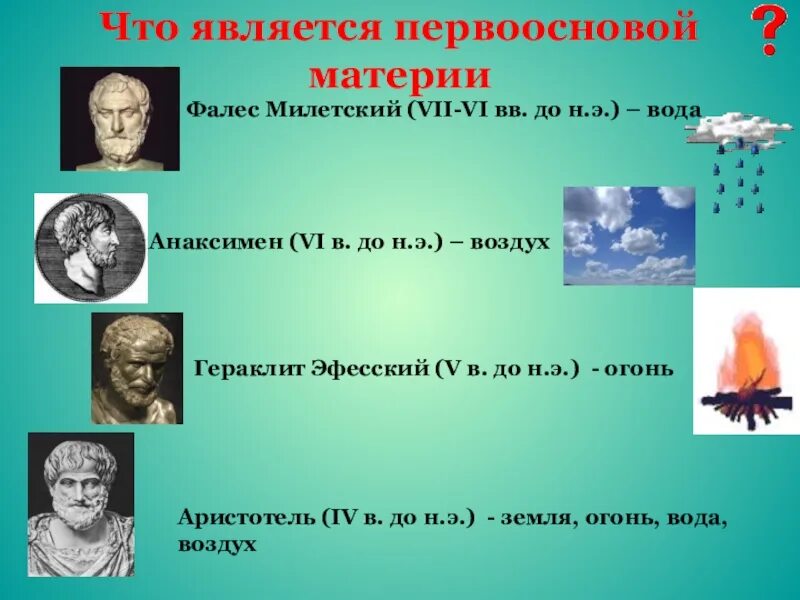 Что является первоосновой материи ?

Фалес Милетский (VII-VI вв. до н.э.) – вода

Анаксимен (VI в. до н.э.) – воздух

Гераклит Эфесский (V в. до н.э.) - огонь

Аристотель (IV в. до н.э.) - земля, огонь, вода, воздух